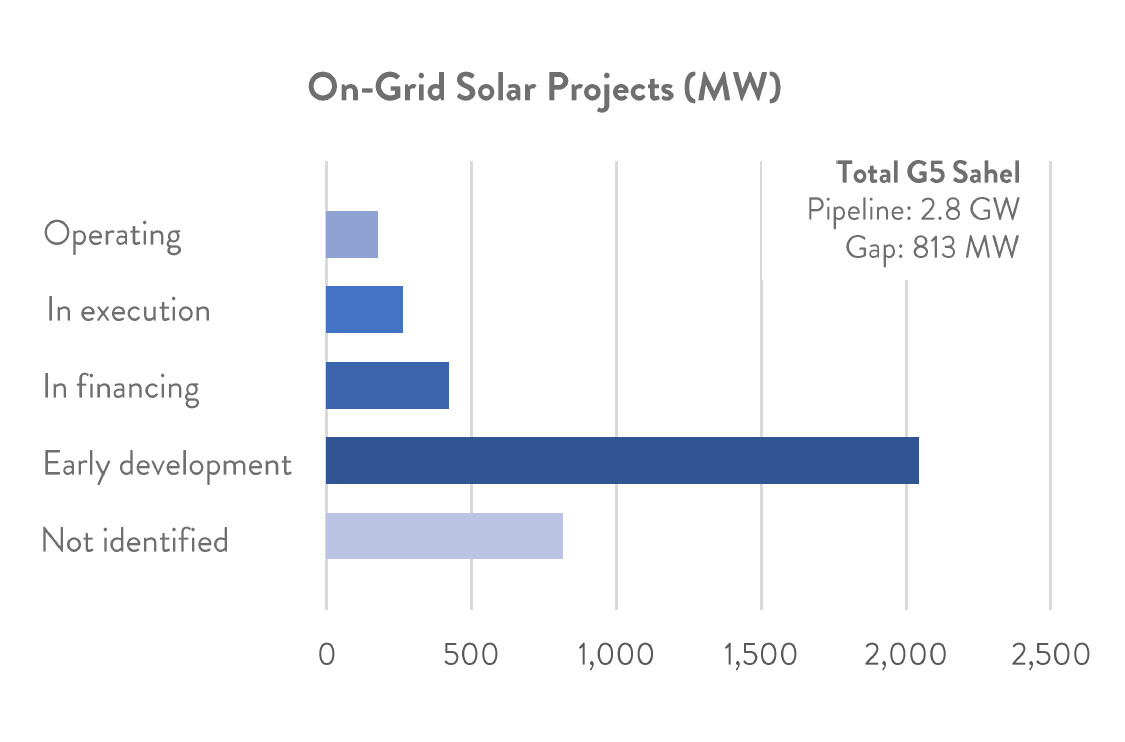 On-Grid Solar Projects (MW)

Total G5 Sahel
Pipeline: 2.8 GW
Gap: 813 MW

Operating
In execution
In financing
Early development
Not identified

0
500
1,000
1,500
2,000
2,500